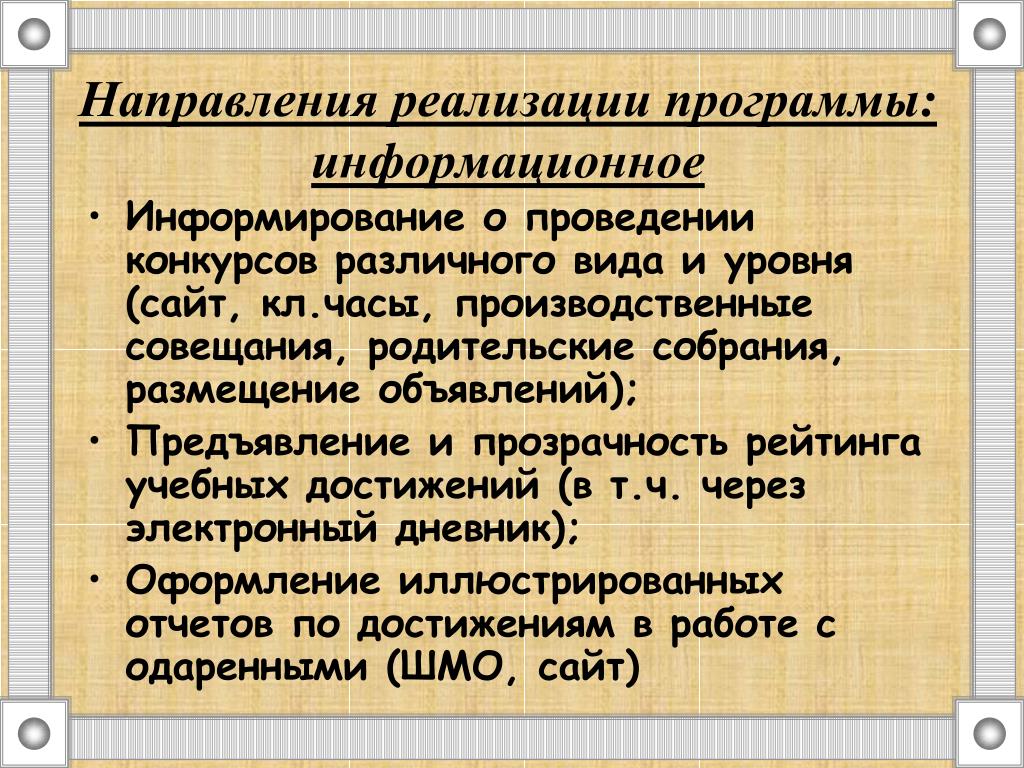 Направления реализации программы: информационное

• Информирование о проведении конкурсов различного вида и уровня (сайт, кл.часы, производственные совещания, родительские собрания, размещение объявлений);
• Предъявление и прозрачность рейтинга учебных достижений (в т.ч. через электронный дневник);
• Оформление иллюстрированных отчетов по достижениям в работе с одаренными (ШМО, сайт)